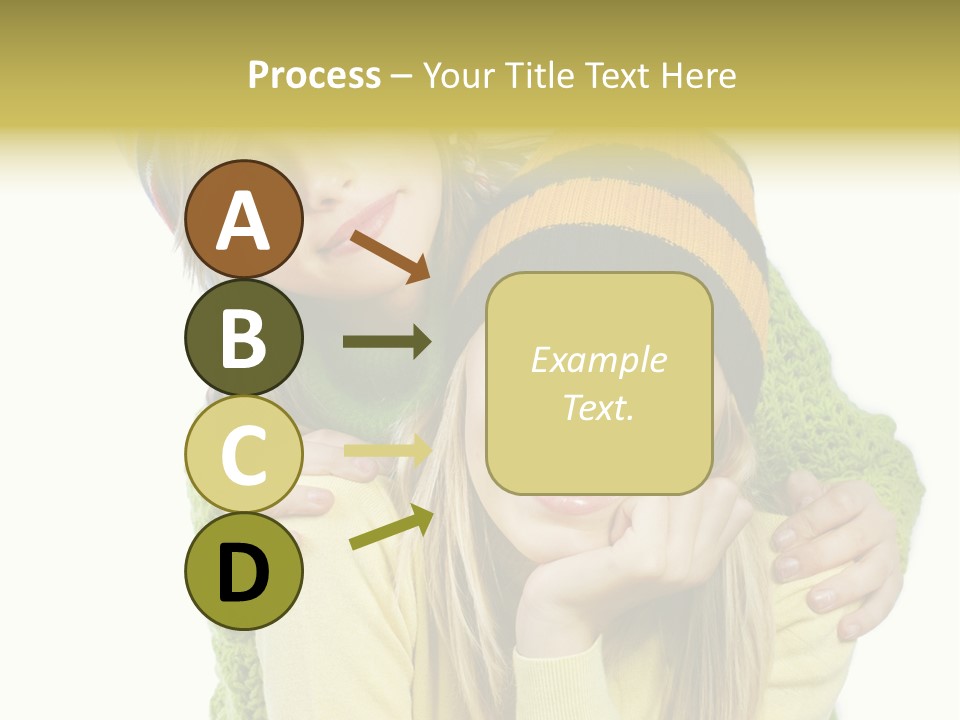 Process – Your Title Text Here

A

B

C

D

Example Text.